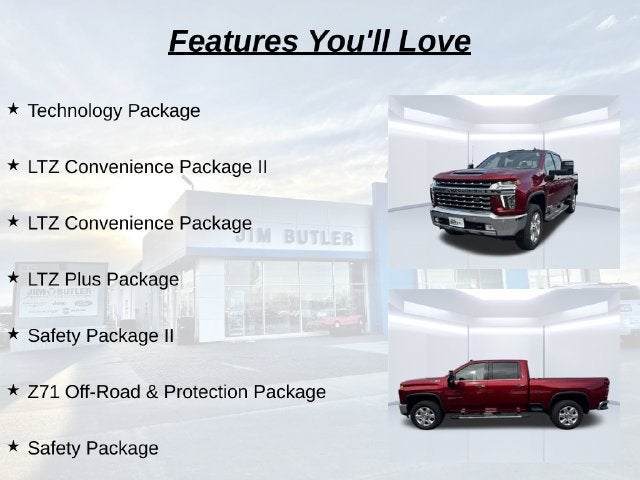 Features You'll Love

★ Technology Package

★ LTZ Convenience Package II

★ LTZ Convenience Package

★ LTZ Plus Package

★ Safety Package II

★ Z71 Off-Road & Protection Package

★ Safety Package

JIM BUTLER